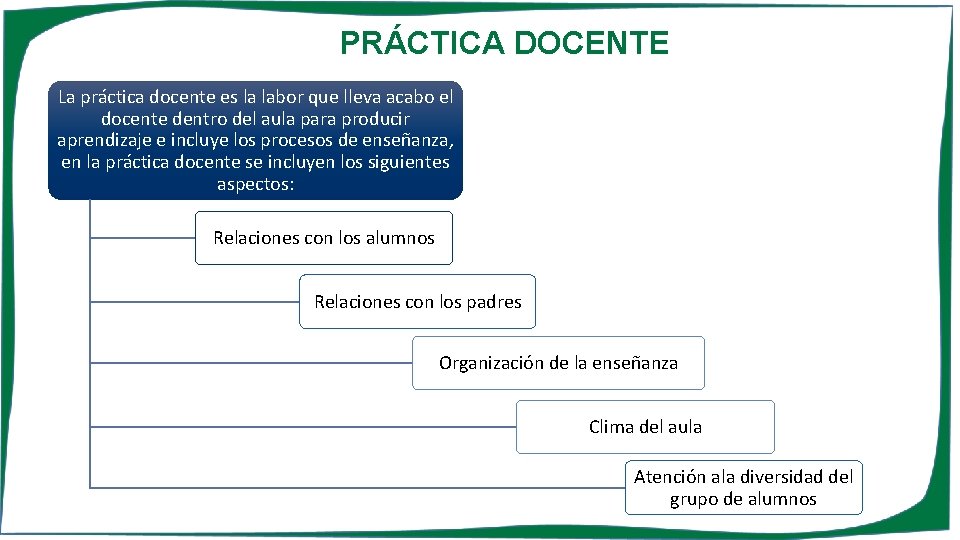 PRÁCTICA DOCENTE

La práctica docente es la labor que lleva acabo el docente dentro del aula para producir aprendizaje e incluye los procesos de enseñanza, en la práctica docente se incluyen los siguientes aspectos:

Relaciones con los alumnos

Relaciones con los padres

Organización de la enseñanza

Clima del aula

Atención ala diversidad del grupo de alumnos